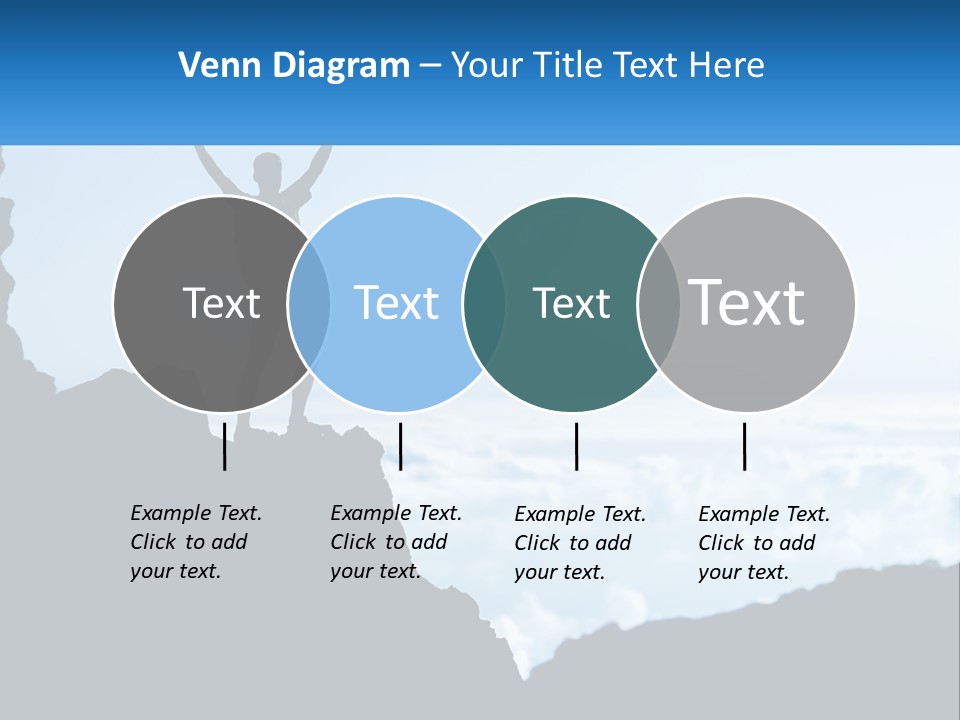 Venn Diagram – Your Title Text Here

Text

Text

Text

Text

Example Text. Click to add your text.

Example Text. Click to add your text.

Example Text. Click to add your text.

Example Text. Click to add your text.